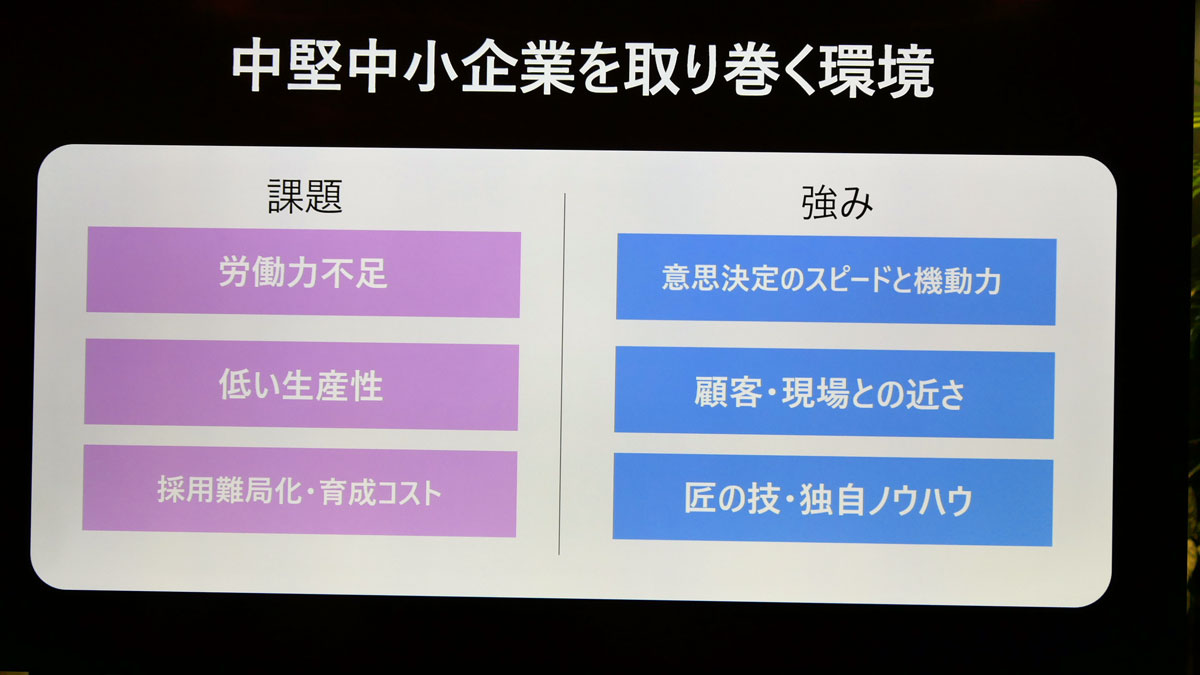 中堅中小企業を取り巻く環境

課題

労働力不足

低い生産性

採用難局化・育成コスト

強み

意思決定のスピードと機動力

顧客・現場との近さ

匠の技・独自ノウハウ